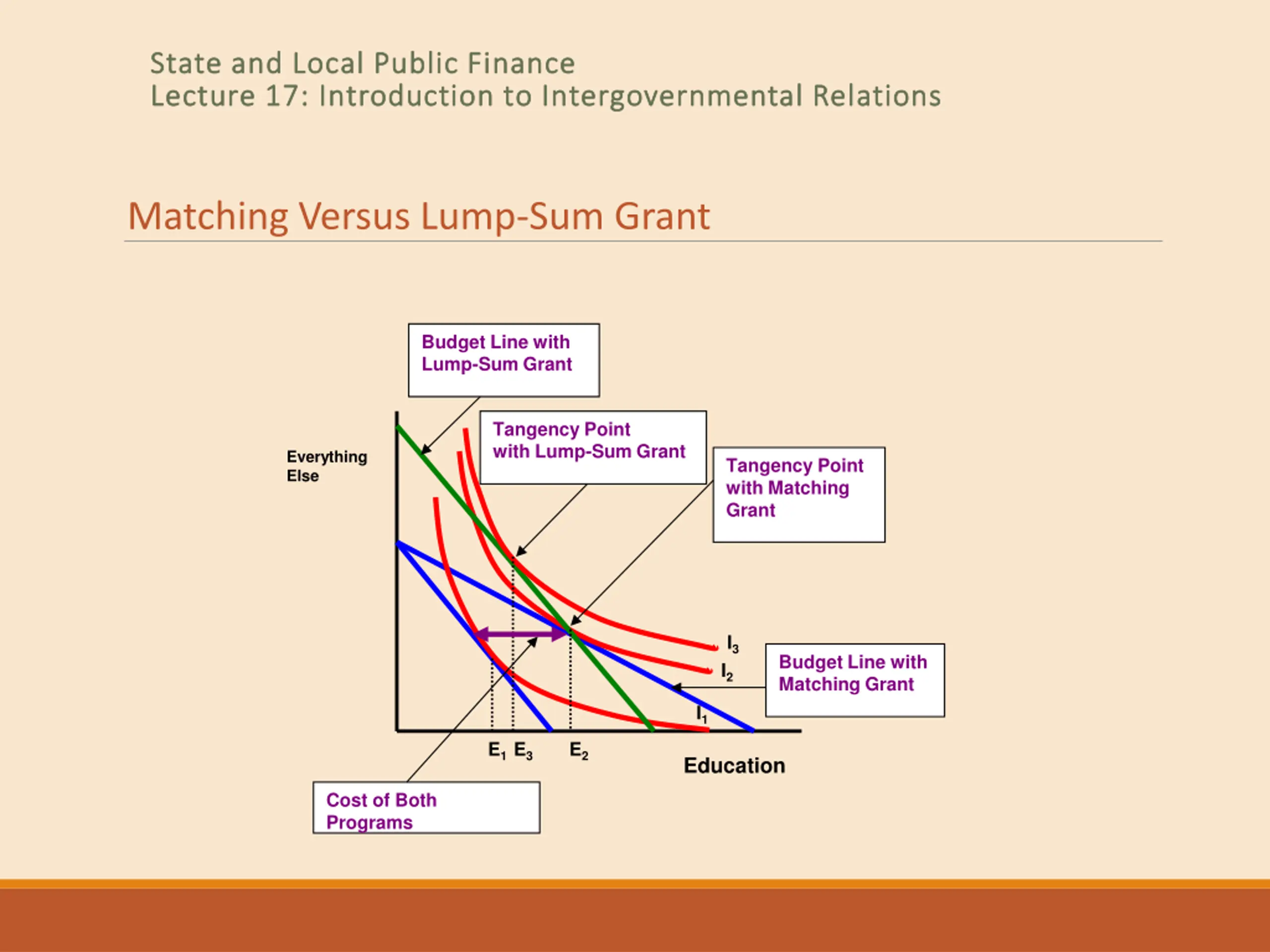 State and Local Public Finance
Lecture 17: Introduction to Intergovernmental Relations

Matching Versus Lump-Sum Grant

Budget Line with Lump-Sum Grant

Tangency Point with Lump-Sum Grant

Tangency Point with Matching Grant

Everything Else

$I_3$

$I_2$

$I_1$

Budget Line with Matching Grant

$E_1$ $E_3$ $E_2$

Education

Cost of Both Programs